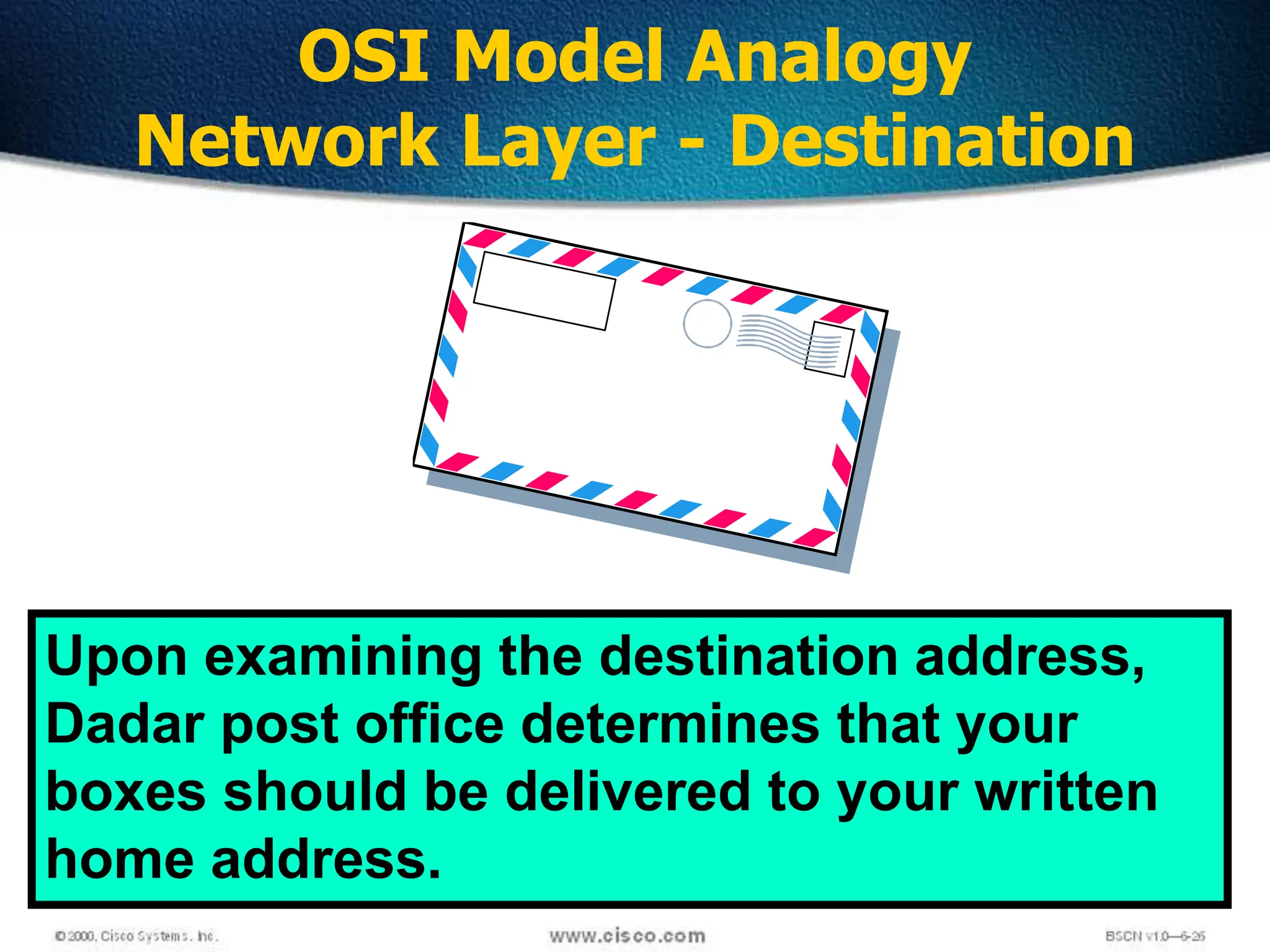 OSI Model Analogy
Network Layer - Destination

Upon examining the destination address, Dadar post office determines that your boxes should be delivered to your written home address.

© 2000, Cisco Systems, Inc.

www.cisco.com

BSCN v1.0—6-26